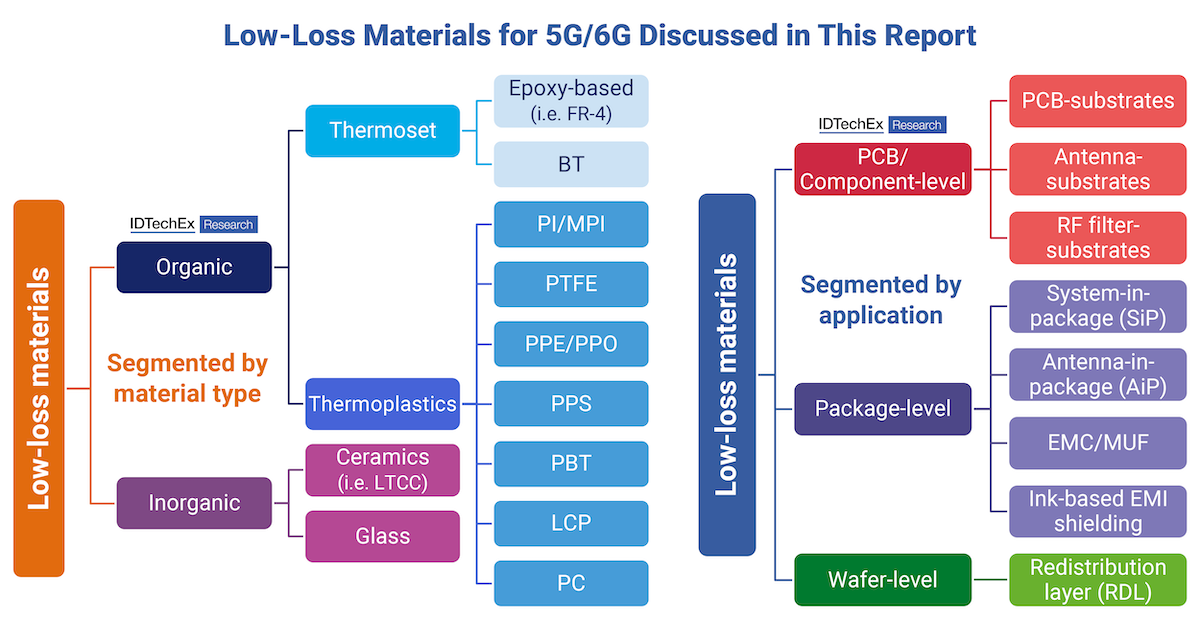 Low-Loss Materials for 5G/6G Discussed in This Report

Low-loss materials

Segmented by material type

IDTechEx Research

Organic

Thermoset

Epoxy-based (i.e. FR-4)

BT

Thermoplastics

PI/MPI

PTFE

PPE/PPO

PPS

PBT

LCP

PC

Inorganic

Ceramics (i.e. LTCC)

Glass

Low-loss materials

Segmented by application

IDTechEx Research

PCB/ Component-level

PCB-substrates

Antenna-substrates

RF filter-substrates

Package-level

System-in-package (SiP)

Antenna-in-package (AiP)

EMC/MUF

Ink-based EMI shielding

Wafer-level

Redistribution layer (RDL)